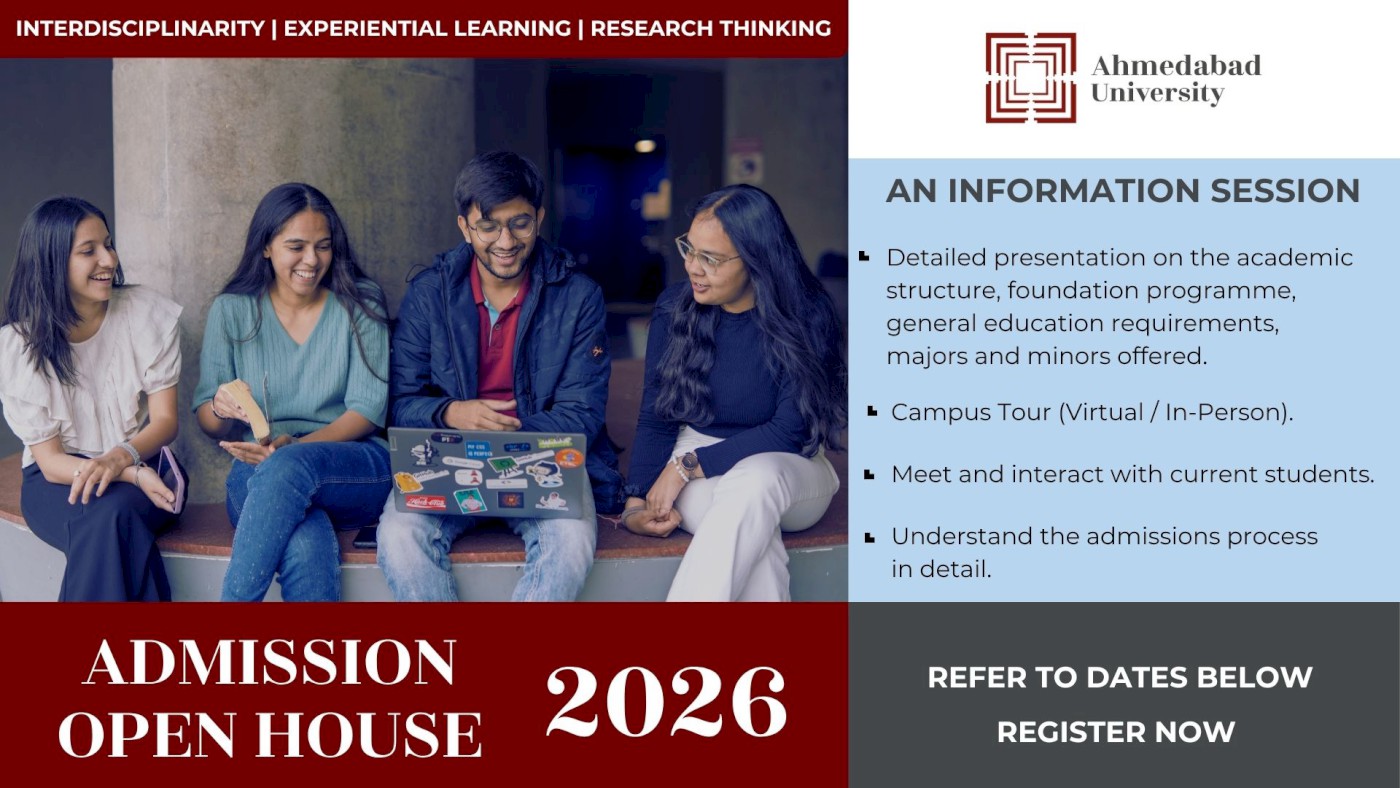 INTERDISCIPLINARITY | EXPERIENTIAL LEARNING | RESEARCH THINKING

Ahmedabad University

AN INFORMATION SESSION

Detailed presentation on the academic structure, foundation programme, general education requirements, majors and minors offered.

Campus Tour (Virtual / In-Person).

Meet and interact with current students.

Understand the admissions process in detail.

ADMISSION OPEN HOUSE 2026

REFER TO DATES BELOW

REGISTER NOW